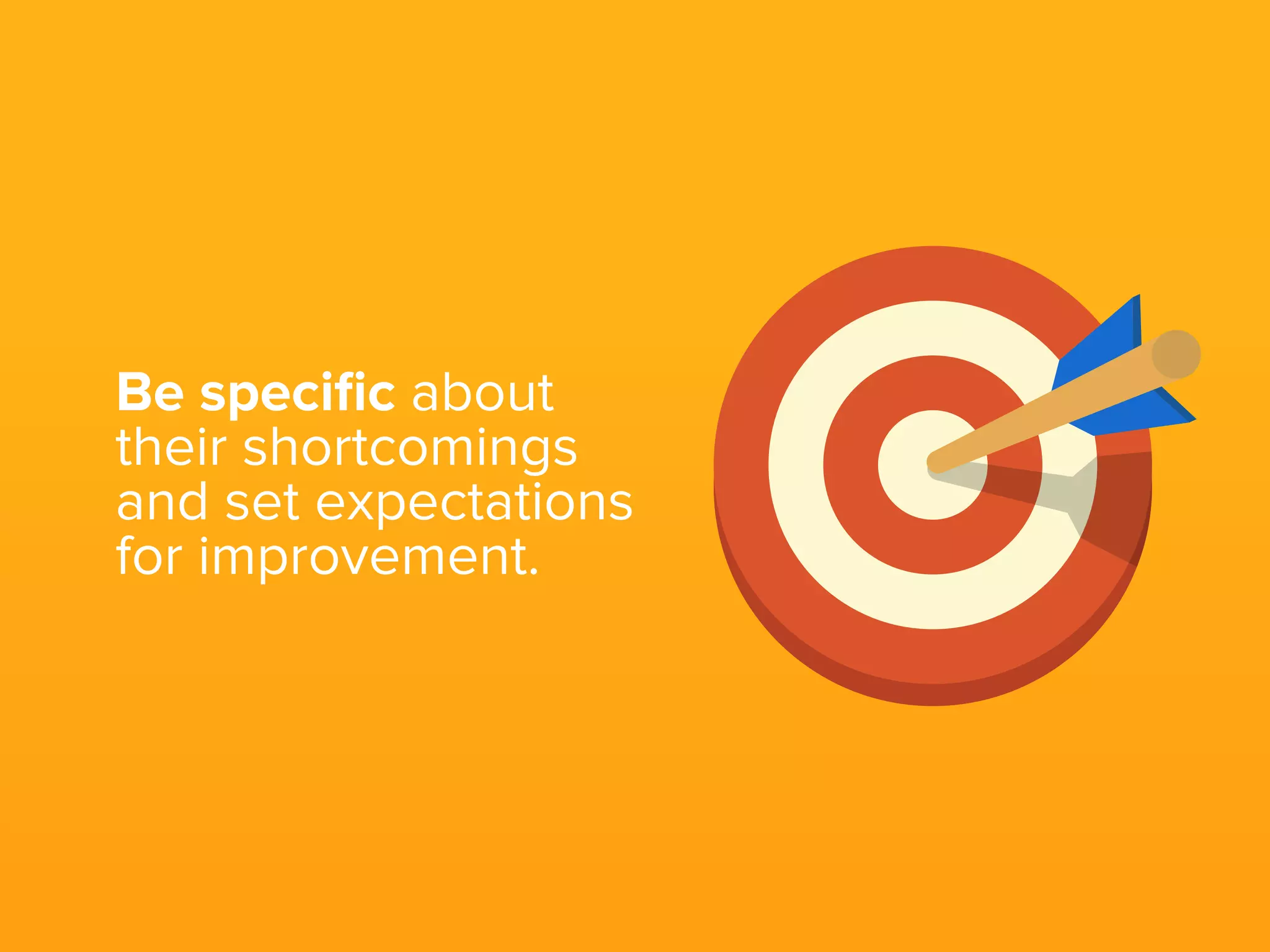 Be specific about their shortcomings and set expectations for improvement.